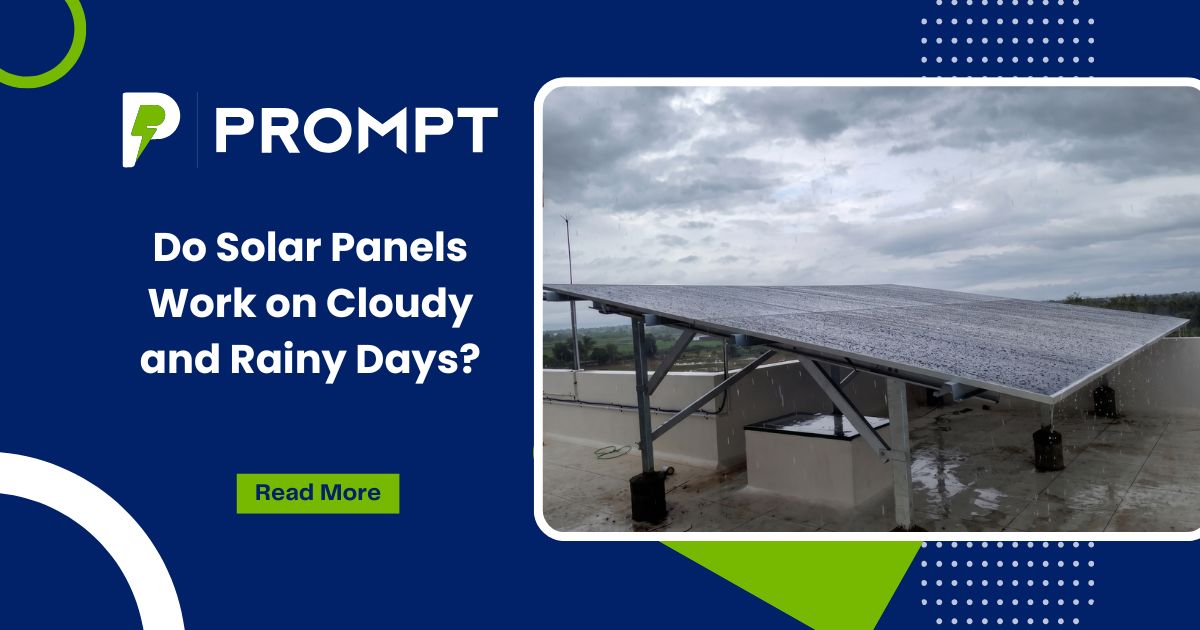 PROMPT

Do Solar Panels Work on Cloudy and Rainy Days?

Read More